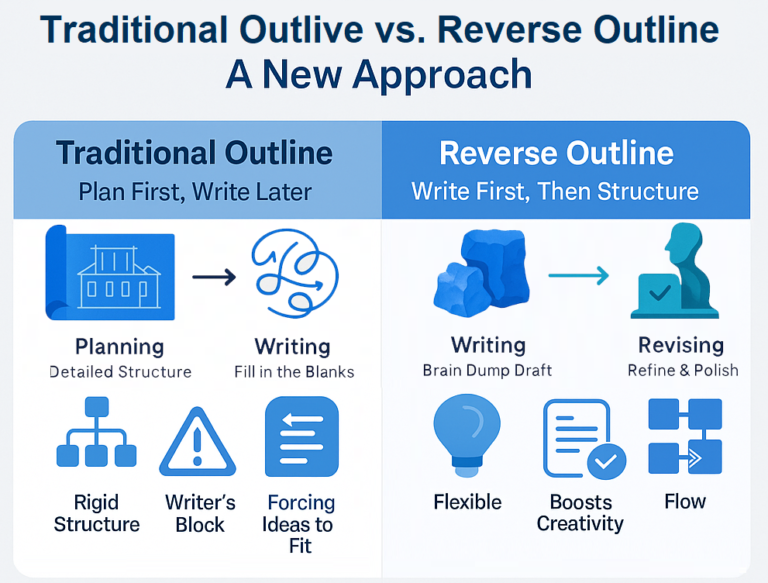 Traditional Outlive vs. Reverse Outline
A New Approach

Traditional Outline
Plan First, Write Later

Planning
Detailed Structure

Writing
Fill in the Blanks

Rigid Structure

Writer's Block

Forcing Ideas to Fit

Reverse Outline
Write First, Then Structure

Writing
Brain Dump Draft

Revising
Refine & Polish

Flexible

Boosts Creativity

Flow